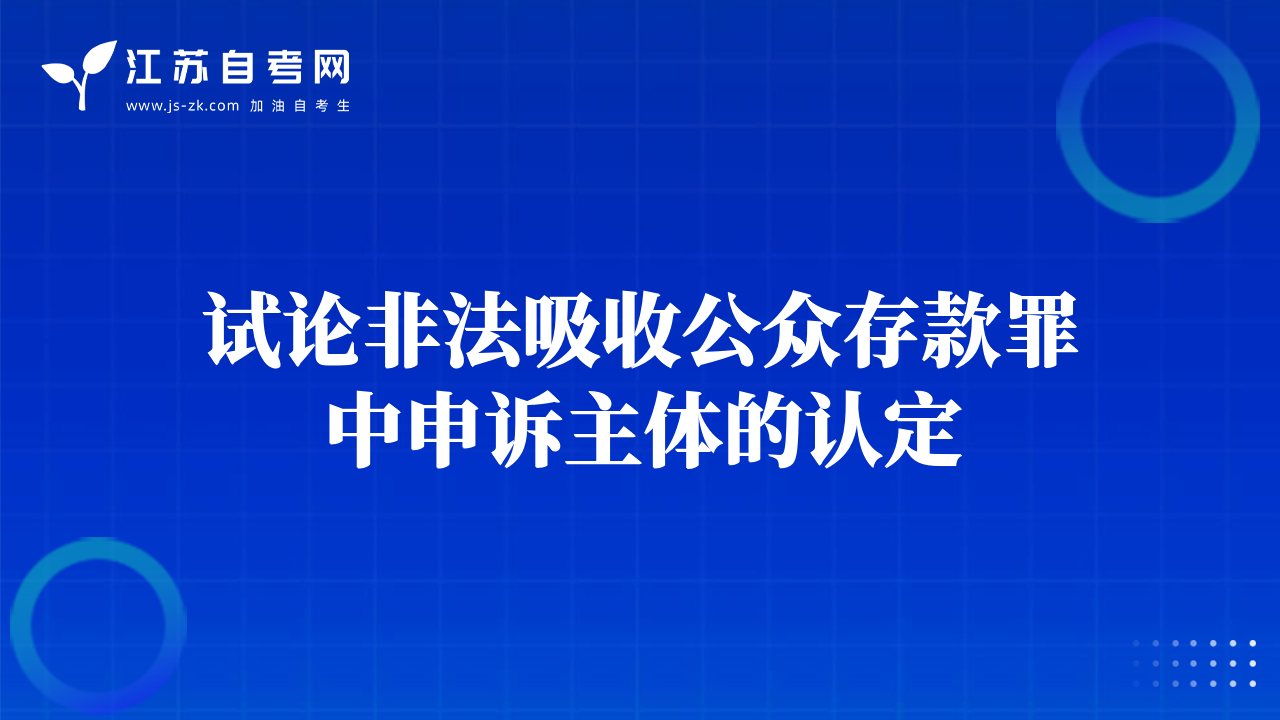 江苏自考网
www.js-zk.com 加油自考生

试论非法吸收公众存款罪中申诉主体的认定